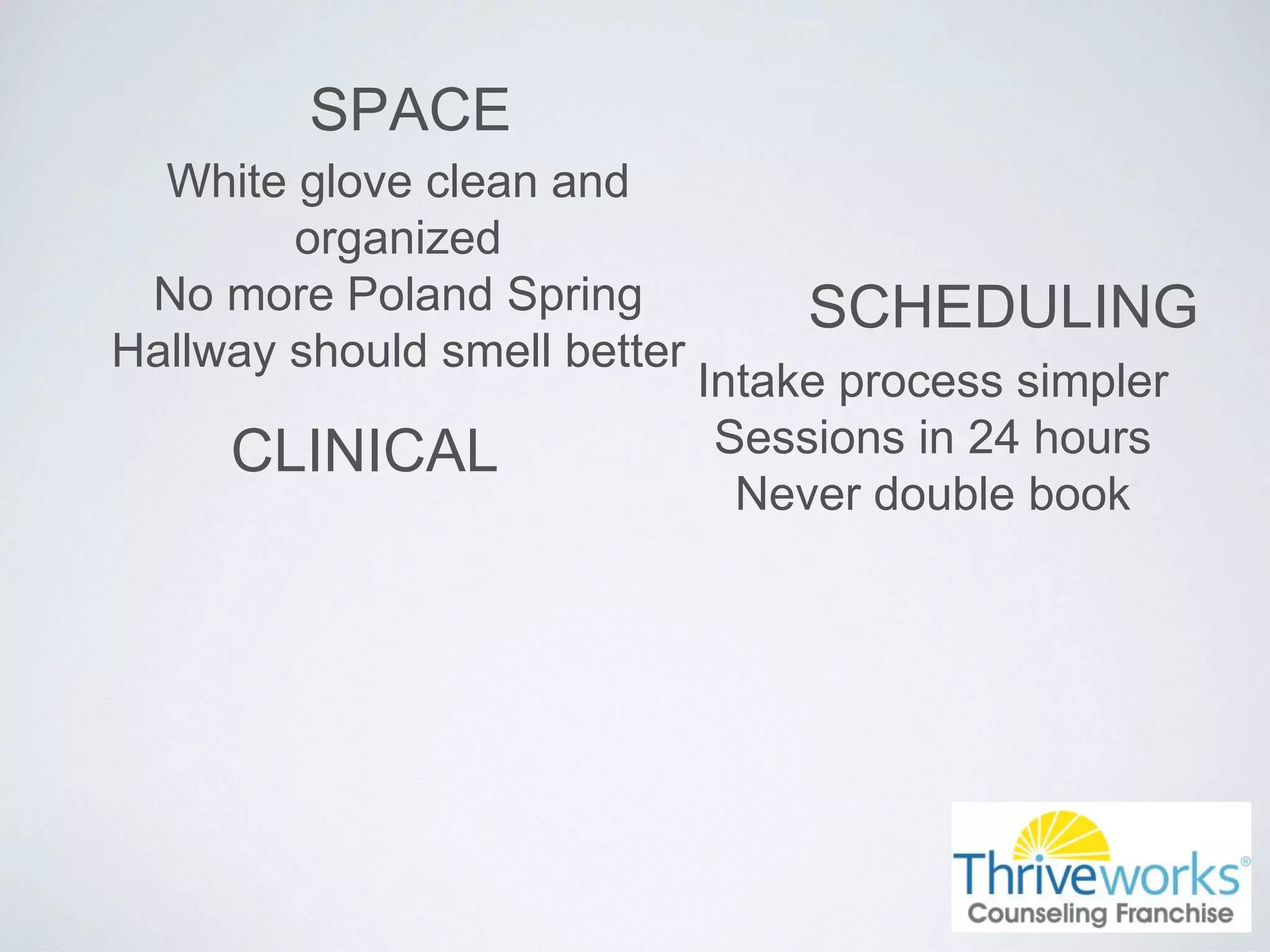 SPACE

White glove clean and organized
No more Poland Spring
Hallway should smell better

CLINICAL

SCHEDULING

Intake process simpler
Sessions in 24 hours
Never double book

Thriveworks®
Counseling Franchise